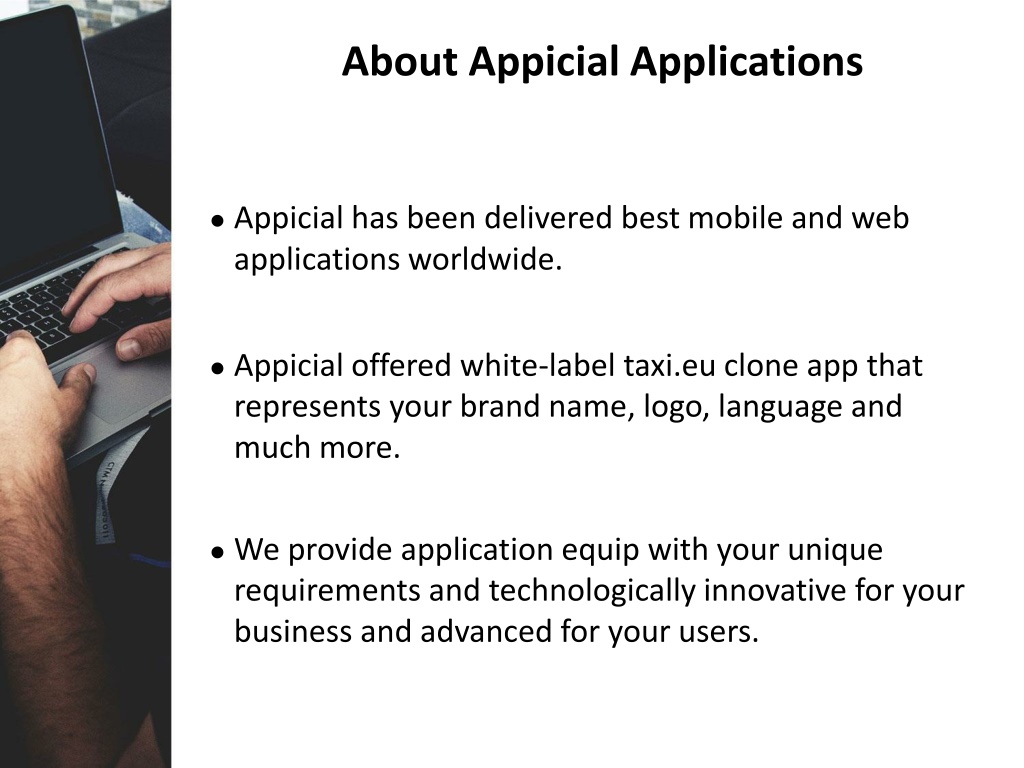 About Appicial Applications

● Appicial has been delivered best mobile and web applications worldwide.

● Appicial offered white-label taxi.eu clone app that represents your brand name, logo, language and much more.

● We provide application equip with your unique requirements and technologically innovative for your business and advanced for your users.